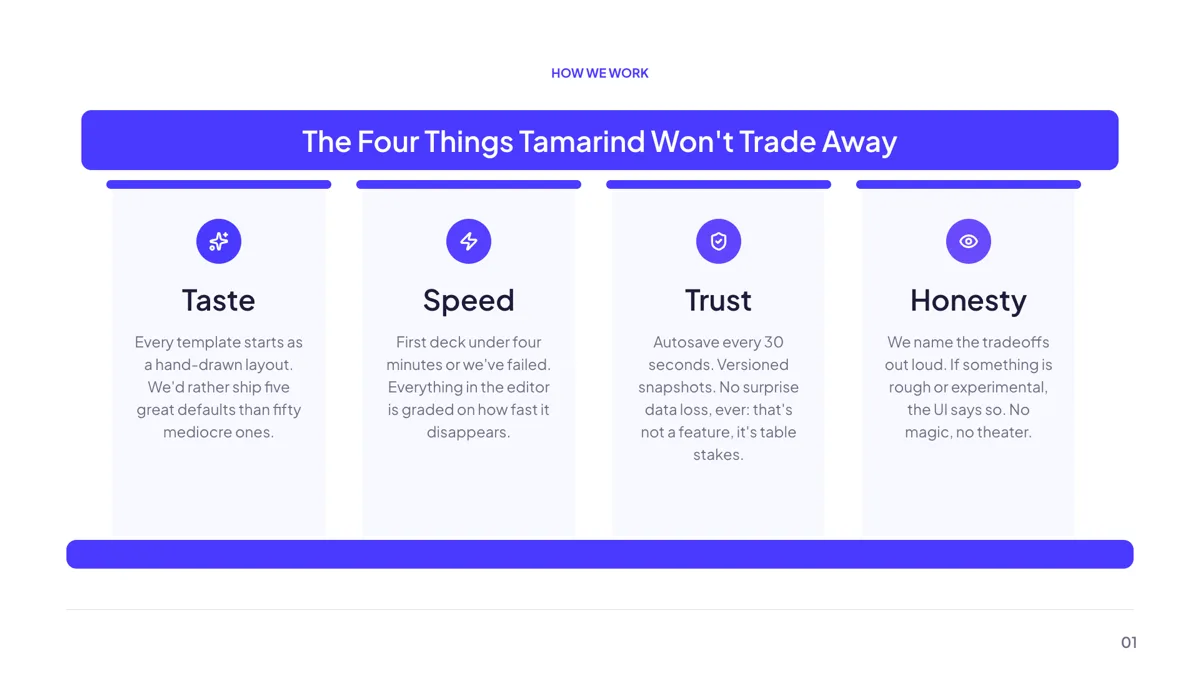 HOW WE WORK

The Four Things Tamarind Won't Trade Away

Taste

Every template starts as a hand-drawn layout. We'd rather ship five great defaults than fifty mediocre ones.

Speed

First deck under four minutes or we've failed. Everything in the editor is graded on how fast it disappears.

Trust

Autosave every 30 seconds. Versioned snapshots. No surprise data loss, ever: that's not a feature, it's table stakes.

Honesty

We name the tradeoffs out loud. If something is rough or experimental, the UI says so. No magic, no theater.

01